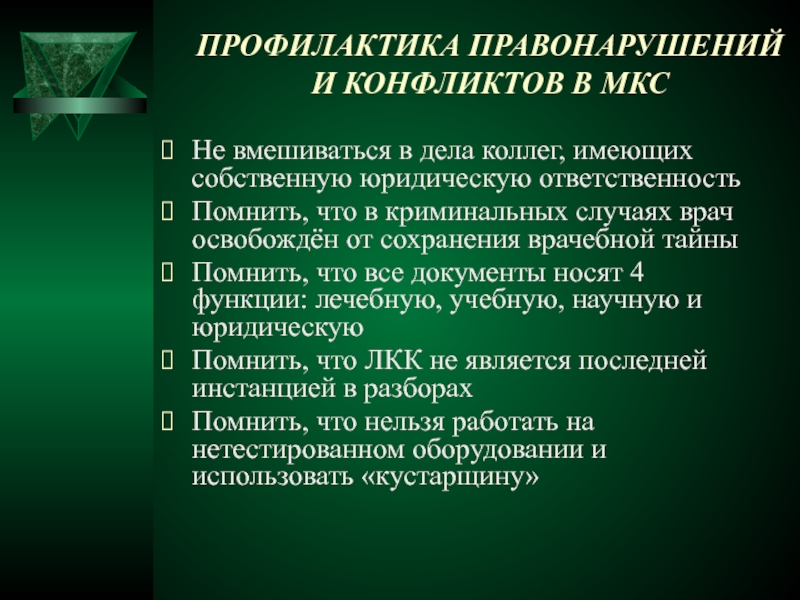 ПРОФИЛАКТИКА ПРАВОНАРУШЕНИЙ И КОНФЛИКТОВ В МКС

Не вмешиваться в дела коллег, имеющих собственную юридическую ответственность

Помнить, что в криминальных случаях врач освобождён от сохранения врачебной тайны

Помнить, что все документы носят 4 функции: лечебную, учебную, научную и юридическую

Помнить, что ЛКК не является последней инстанцией в разборах

Помнить, что нельзя работать на нетестированном оборудовании и использовать «кустарщину»